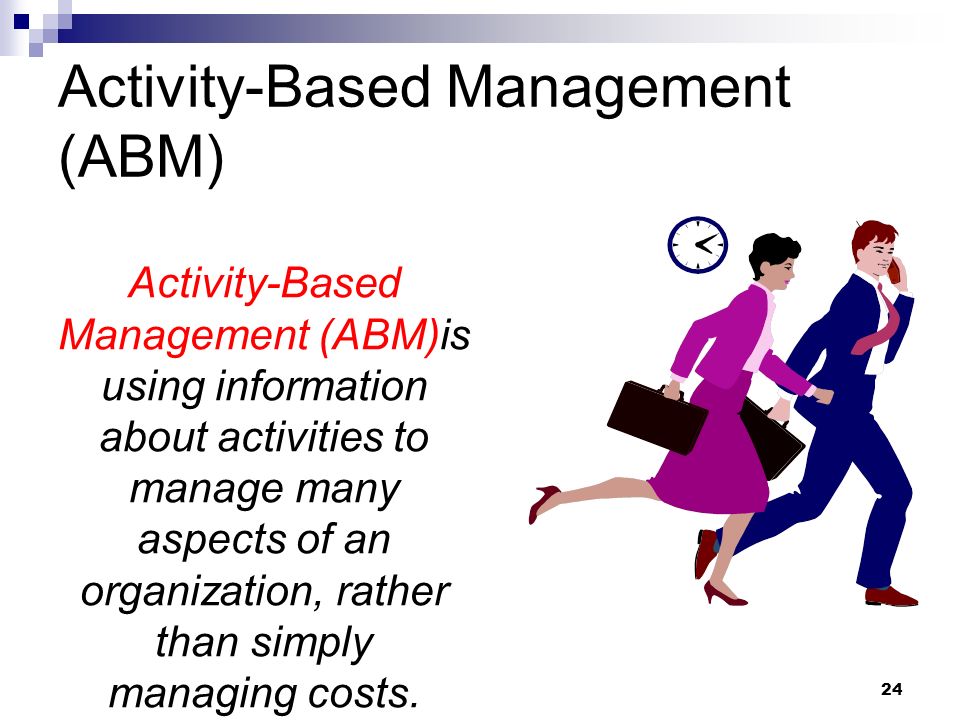 Activity-Based Management (ABM)

Activity-Based Management (ABM)is using information about activities to manage many aspects of an organization, rather than simply managing costs.

24